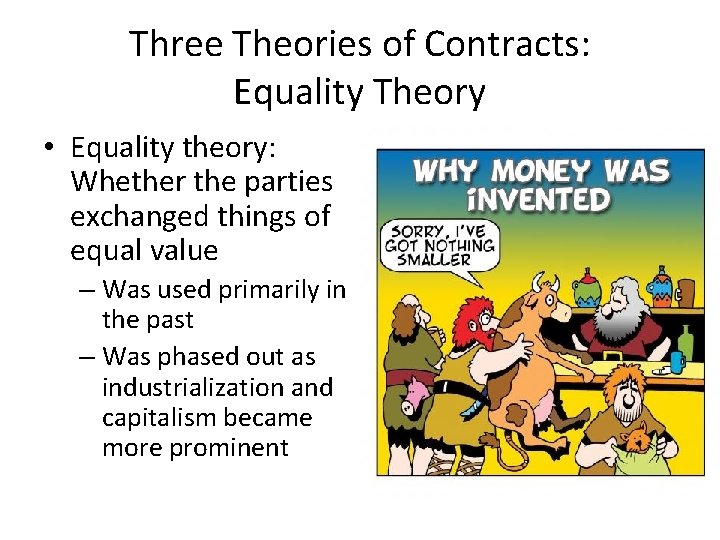 Three Theories of Contracts: Equality Theory

• Equality theory: Whether the parties exchanged things of equal value
– Was used primarily in the past
– Was phased out as industrialization and capitalism became more prominent

WHY MONEY WAS INVENTED

SORRY, I'VE GOT NOTHING SMALLER